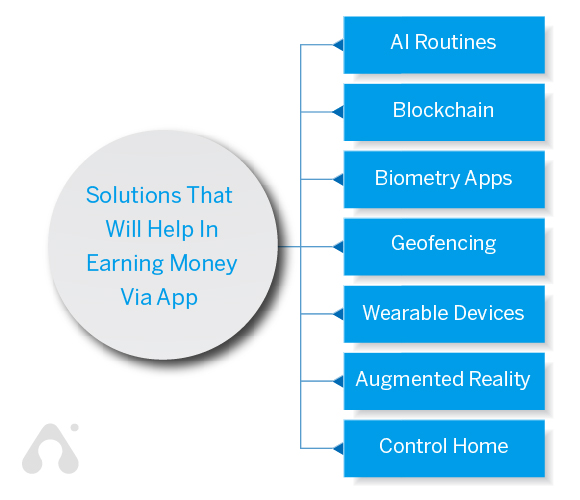 Solutions That Will Help In Earning Money Via App

AI Routines

Blockchain

Biometry Apps

Geofencing

Wearable Devices

Augmented Reality

Control Home